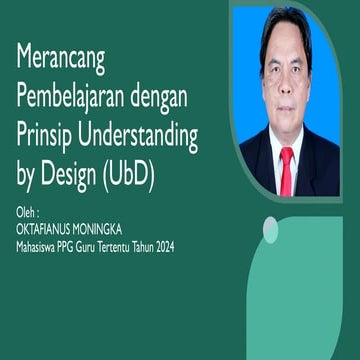 Merancang Pembelajaran dengan Prinsip Understanding by Design (UbD)

Oleh :
OKTAFIANUS MONINGKA
Mahasiswa PPG Guru Tertentu Tahun 2024